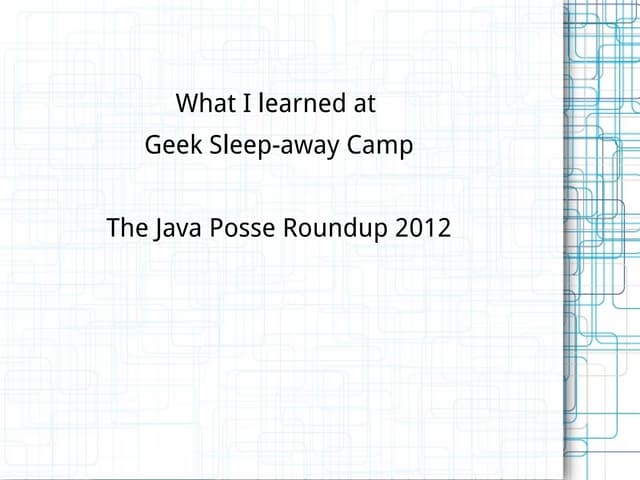 What I learned at
Geek Sleep-away Camp

The Java Posse Roundup 2012